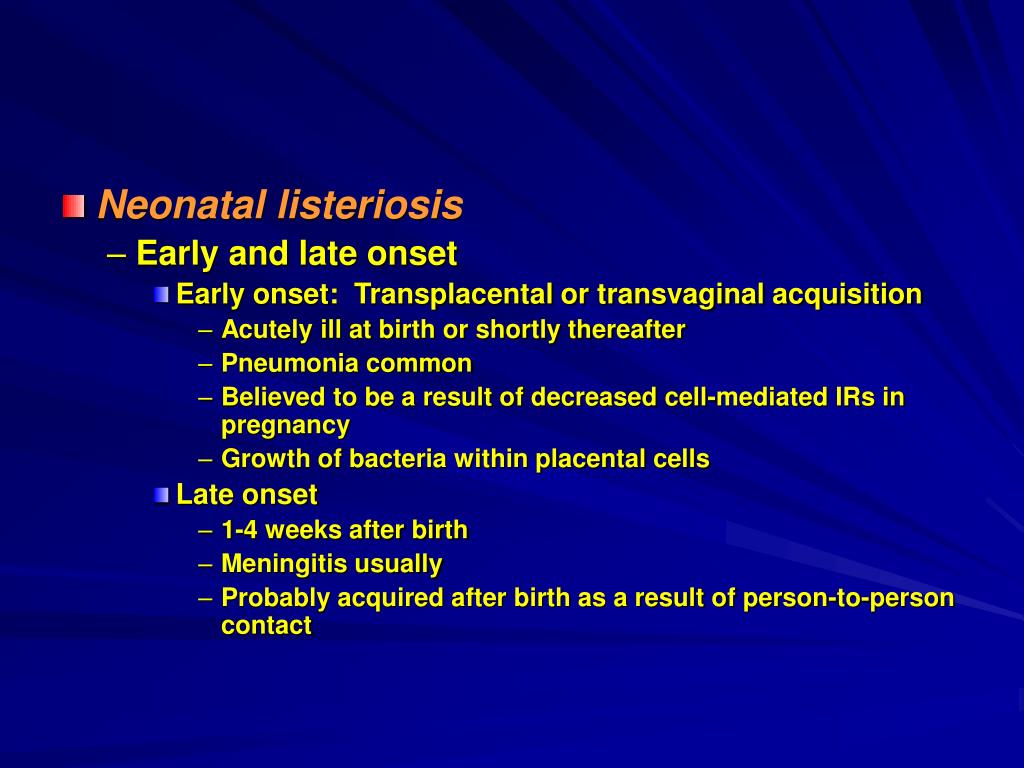 Neonatal listeriosis

– Early and late onset

Early onset: Transplacental or transvaginal acquisition

– Acutely ill at birth or shortly thereafter

– Pneumonia common

– Believed to be a result of decreased cell-mediated IRs in pregnancy

– Growth of bacteria within placental cells

Late onset

– 1-4 weeks after birth

– Meningitis usually

– Probably acquired after birth as a result of person-to-person contact